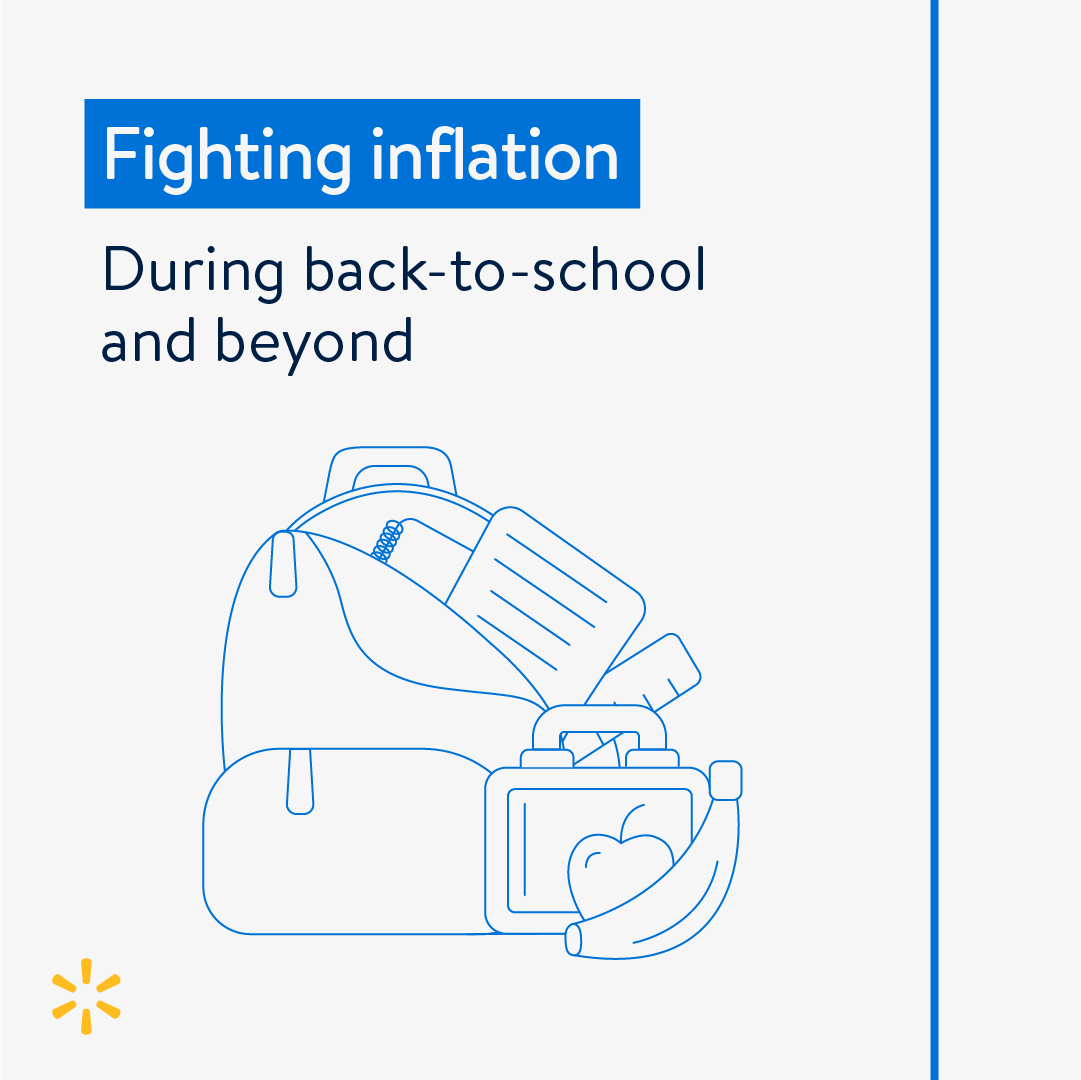 Fighting inflation

During back-to-school and beyond